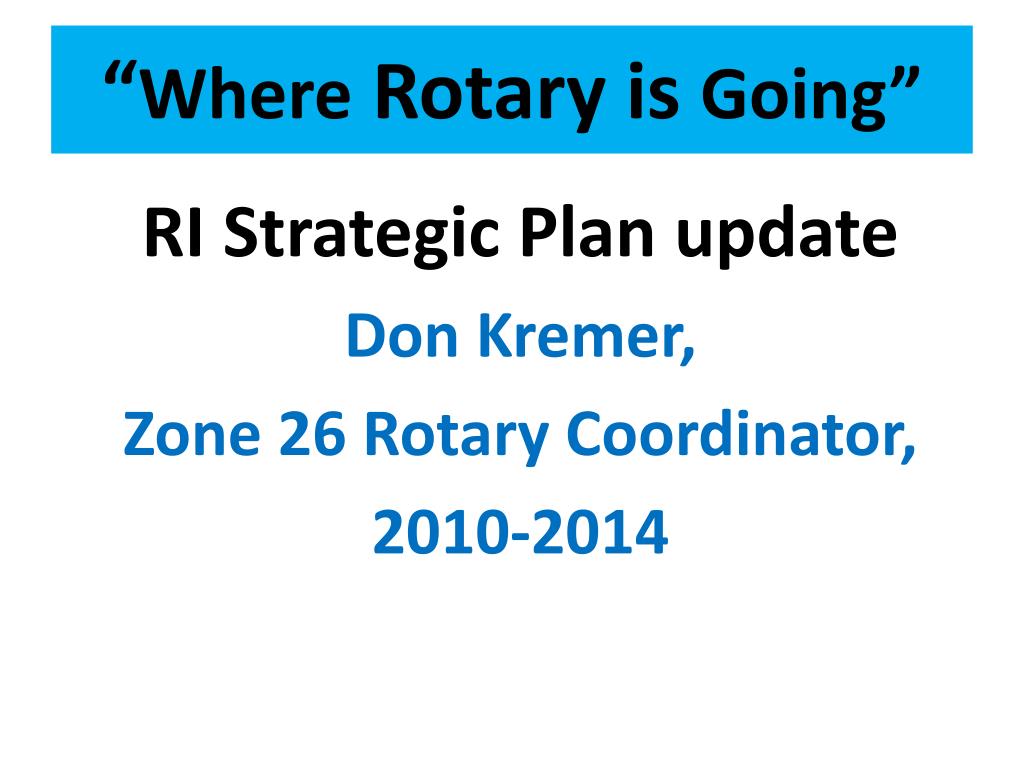 “Where Rotary is Going”

RI Strategic Plan update

Don Kremer,

Zone 26 Rotary Coordinator,

2010-2014